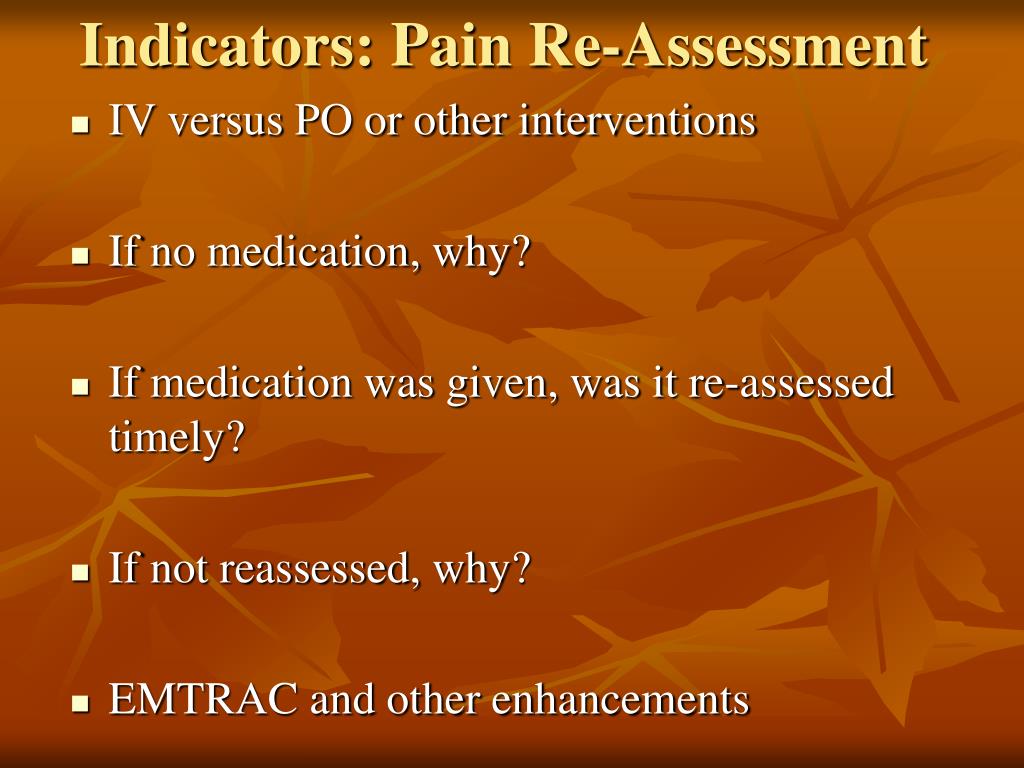 Indicators: Pain Re-Assessment

- IV versus PO or other interventions

- If no medication, why?

- If medication was given, was it re-assessed timely?

- If not reassessed, why?

- EMTRAC and other enhancements